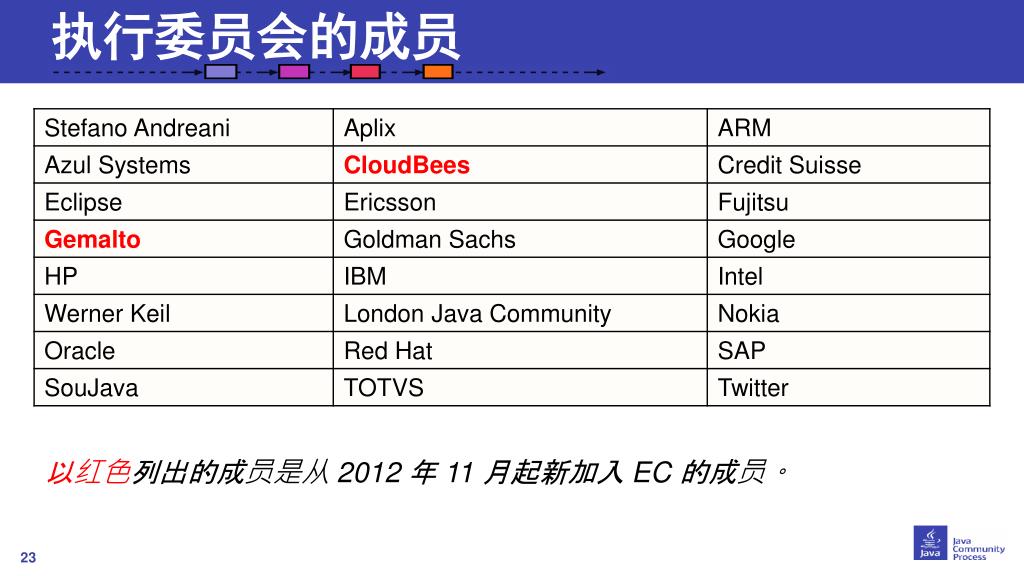 执行委员会的成员

| Stefano Andreani | Aplix | ARM |
|---|---|---|
| Azul Systems | CloudBees | Credit Suisse |
| Eclipse | Ericsson | Fujitsu |
| Gemalto | Goldman Sachs | Google |
| HP | IBM | Intel |
| Werner Keil | London Java Community | Nokia |
| Oracle | Red Hat | SAP |
| SouJava | TOTVS | Twitter |

以红色列出的成员是从 2012 年 11 月起新加入 EC 的成员。

23

Java Java Community Process